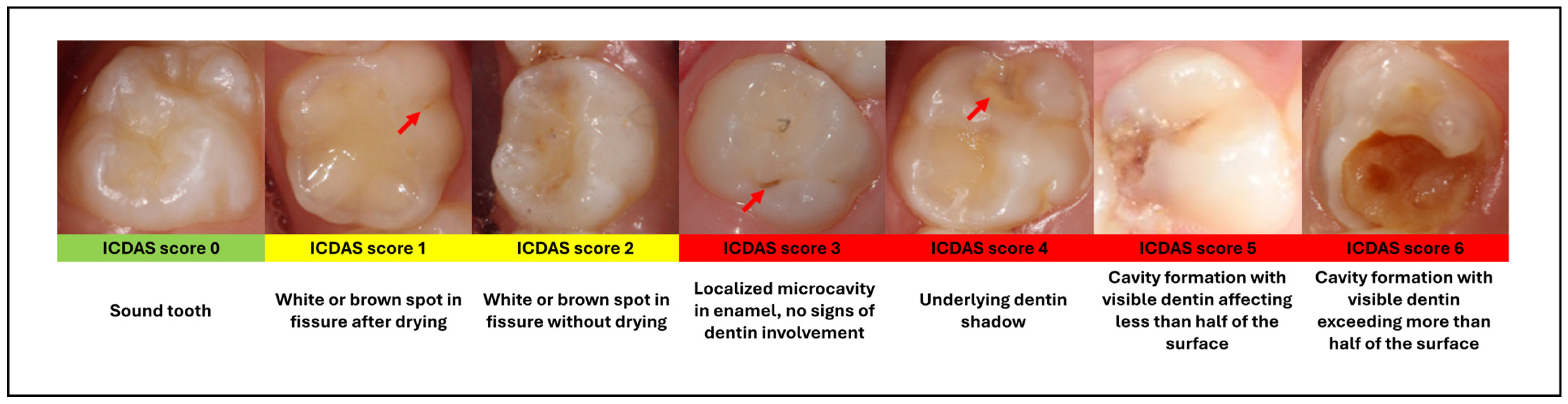 ICDAS score 0

Sound tooth

ICDAS score 1

White or brown spot in fissure after drying

ICDAS score 2

White or brown spot in fissure without drying

ICDAS score 3

Localized microcavity in enamel, no signs of dentin involvement

ICDAS score 4

Underlying dentin shadow

ICDAS score 5

Cavity formation with visible dentin affecting less than half of the surface

ICDAS score 6

Cavity formation with visible dentin exceeding more than half of the surface